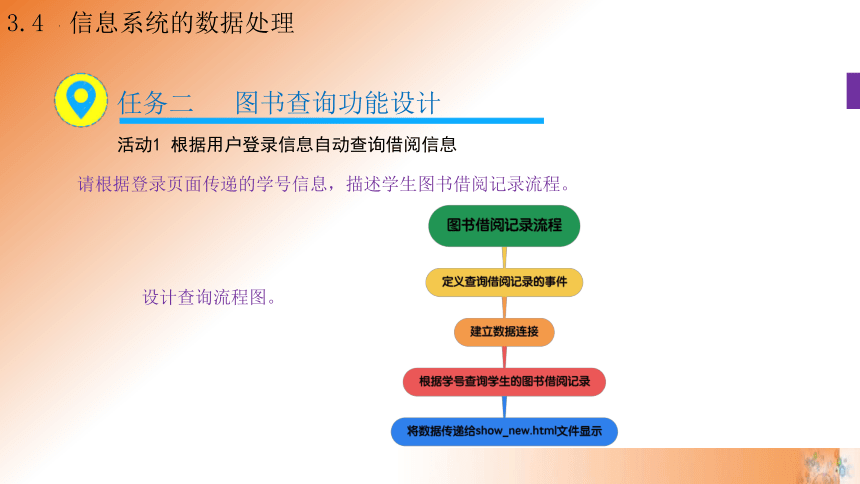 3.4 信息系统的数据处理

任务二 图书查询功能设计

活动1 根据用户登录信息自动查询借阅信息

请根据登录页面传递的学号信息，描述学生图书借阅记录流程。

设计查询流程图。

图书借阅记录流程

定义查询借阅记录的事件

建立数据连接

根据学号查询学生的图书借阅记录

将数据传递给show_new.html文件显示